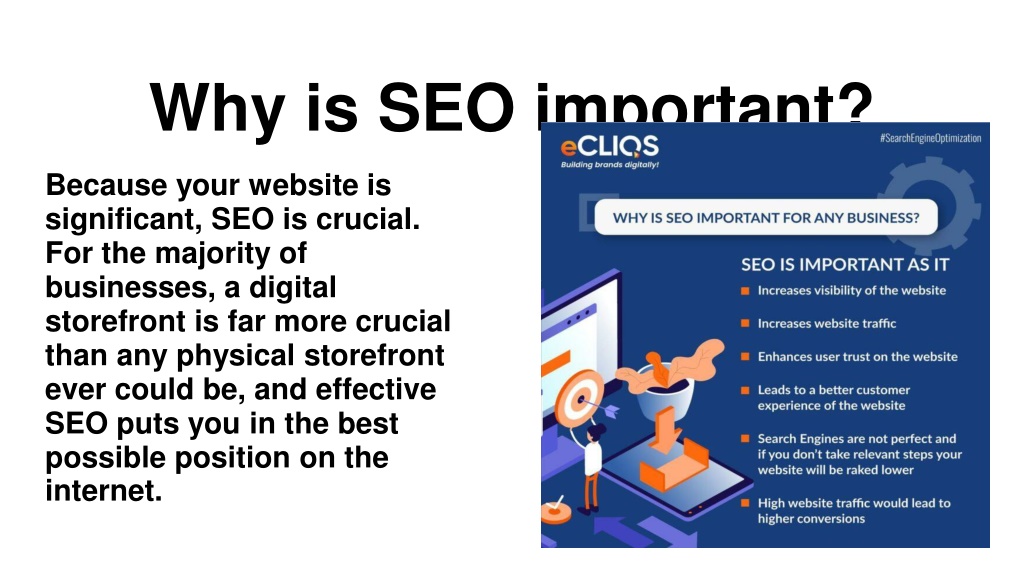 Why is SEO important?

Because your website is significant, SEO is crucial. For the majority of businesses, a digital storefront is far more crucial than any physical storefront ever could be, and effective SEO puts you in the best possible position on the internet.

eCLIQS
Building brands digitally!

#SearchEngineOptimization

WHY IS SEO IMPORTANT FOR ANY BUSINESS?

SEO IS IMPORTANT AS IT

Increases visibility of the website

Increases website traffic

Enhances user trust on the website

Leads to a better customer experience of the website

Search Engines are not perfect and if you don't take relevant steps your website will be raked lower

High website traffic would lead to higher conversions